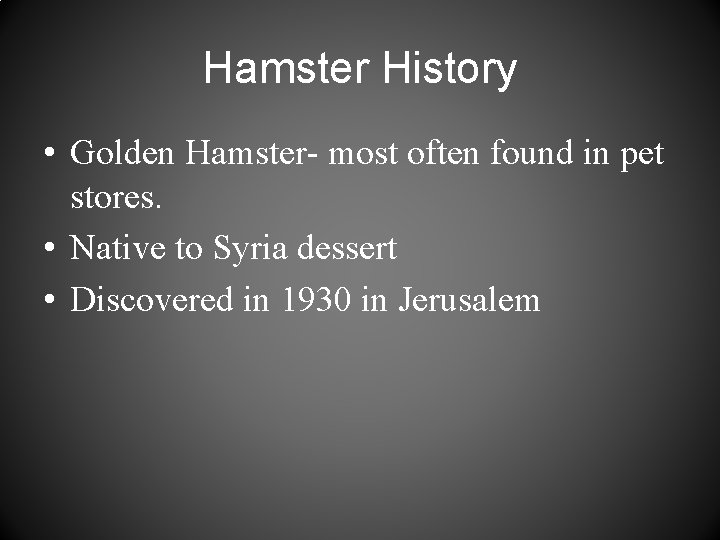 Hamster History

• Golden Hamster- most often found in pet stores.
• Native to Syria dessert
• Discovered in 1930 in Jerusalem